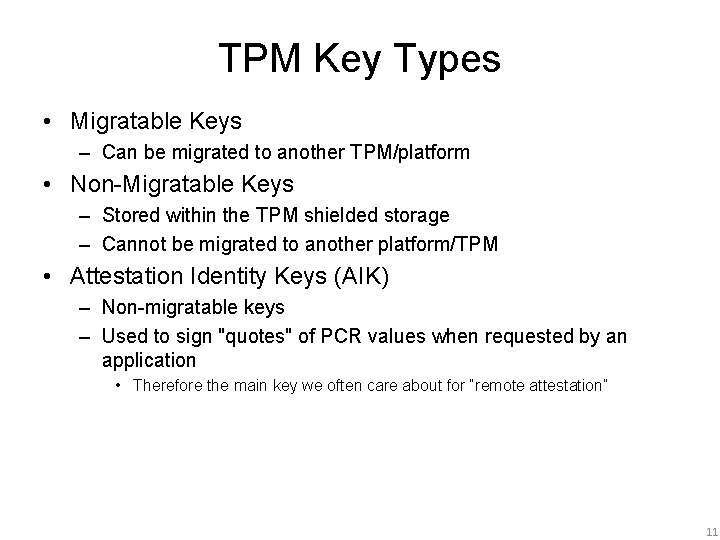 TPM Key Types

• Migratable Keys
– Can be migrated to another TPM/platform

• Non-Migratable Keys
– Stored within the TPM shielded storage
– Cannot be migrated to another platform/TPM

• Attestation Identity Keys (AIK)
– Non-migratable keys
– Used to sign "quotes" of PCR values when requested by an application
• Therefore the main key we often care about for "remote attestation"

11